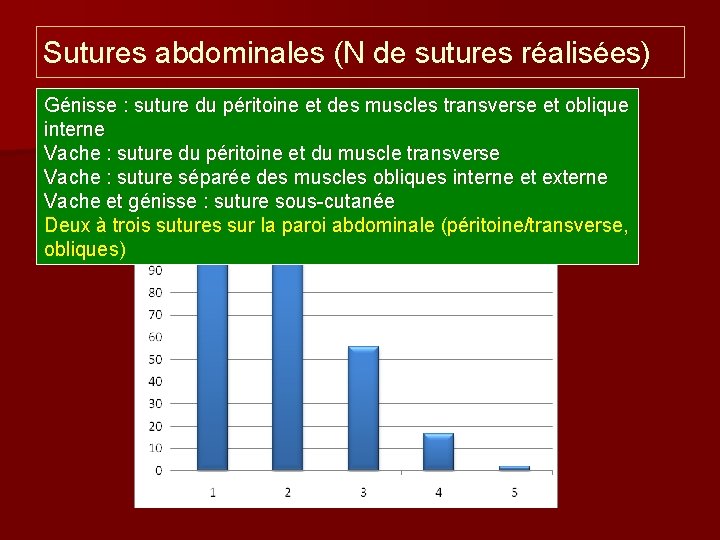 Sutures abdominales (N de sutures réalisées)

Génisse : suture du péritoine et des muscles transverse et oblique interne
Vache : suture du péritoine et du muscle transverse
Vache : suture séparée des muscles obliques interne et externe
Vache et génisse : suture sous-cutanée
Deux à trois sutures sur la paroi abdominale (péritoine/transverse, obliques)

90
80
70
60
50
40
30
20
10
0
1
2
3
4
5